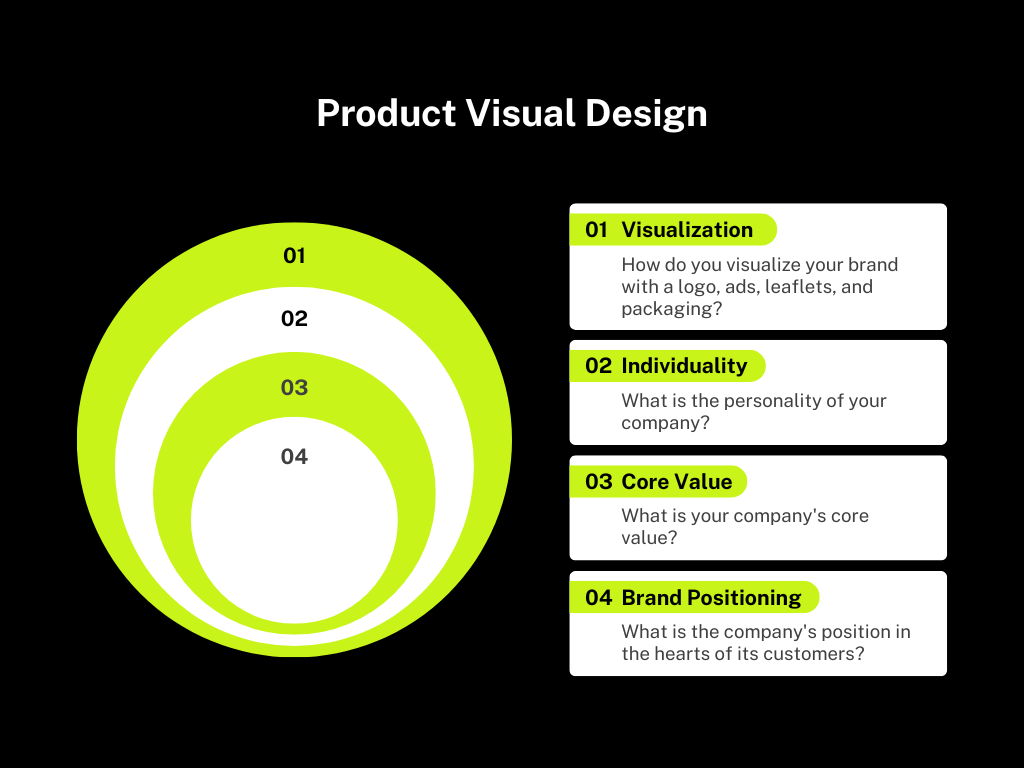 Product Visual Design

01

02

03

04

01 Visualization

How do you visualize your brand with a logo, ads, leaflets, and packaging?

02 Individuality

What is the personality of your company?

03 Core Value

What is your company's core value?

04 Brand Positioning

What is the company's position in the hearts of its customers?